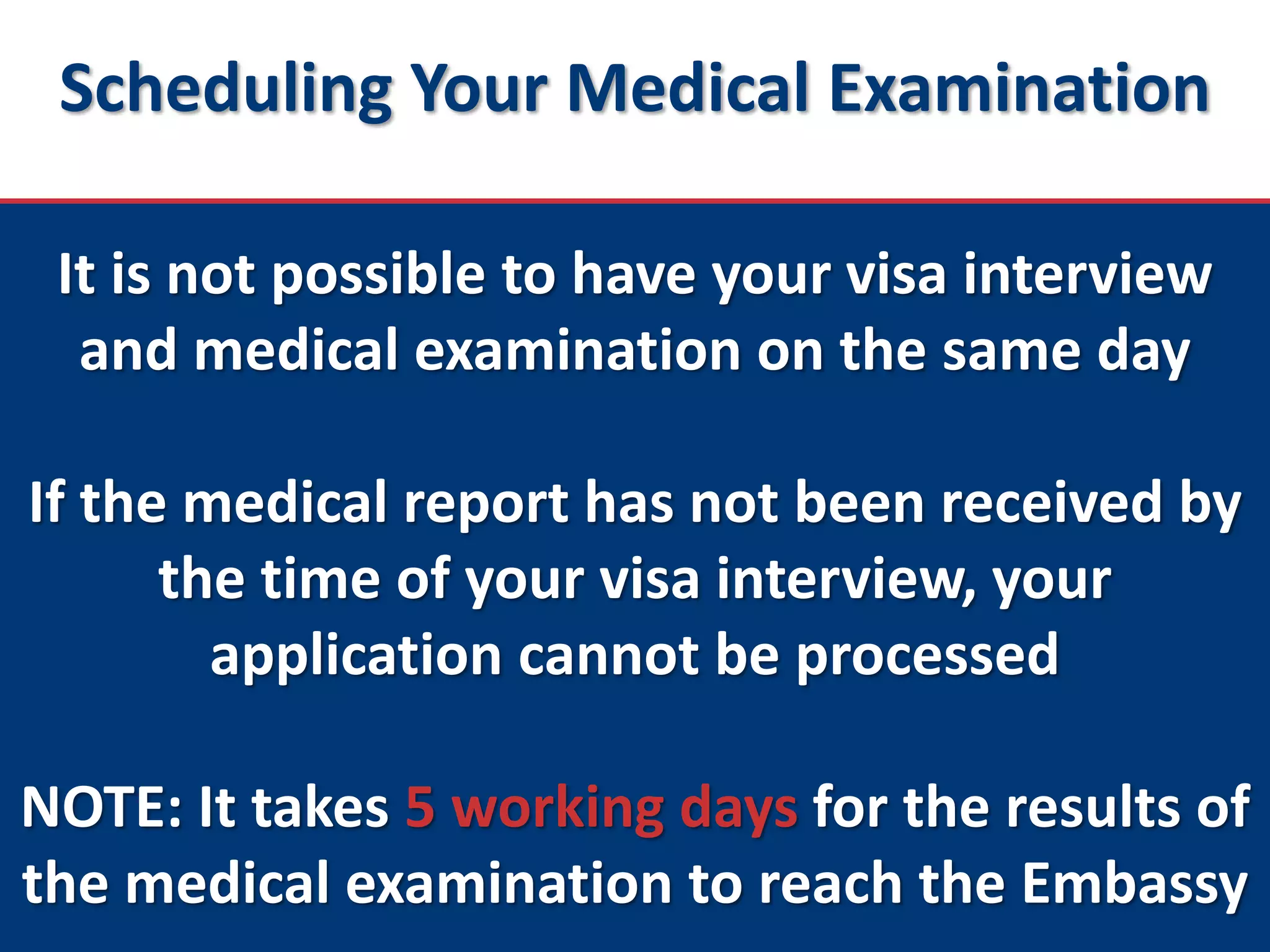 Scheduling Your Medical Examination

It is not possible to have your visa interview and medical examination on the same day

If the medical report has not been received by the time of your visa interview, your application cannot be processed

NOTE: It takes 5 working days for the results of the medical examination to reach the Embassy